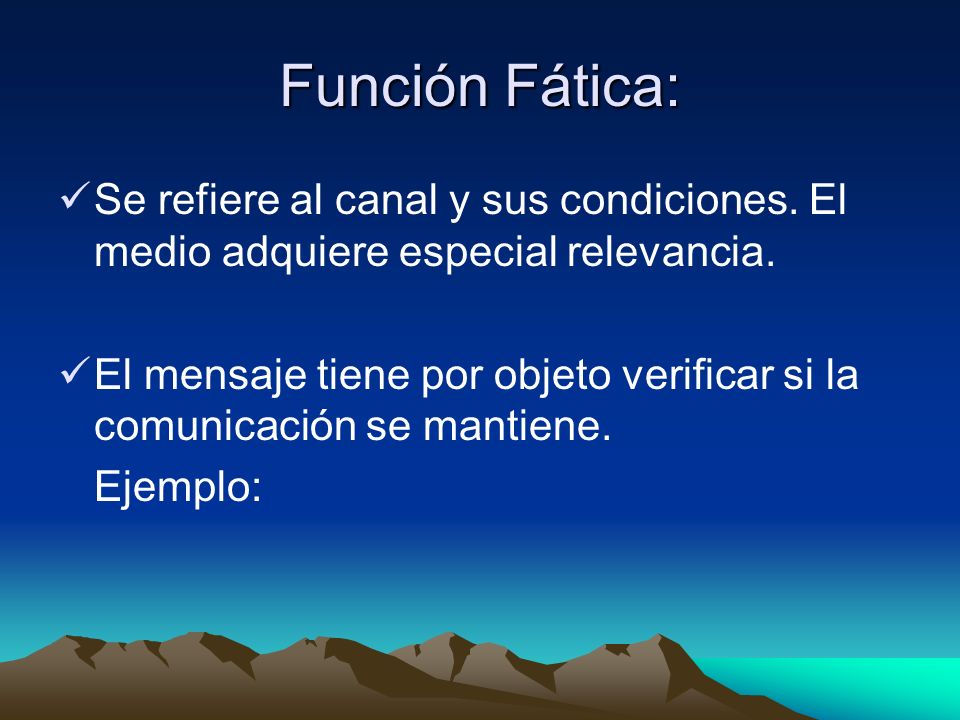 Función Fática:

✓ Se refiere al canal y sus condiciones. El medio adquiere especial relevancia.

✓ El mensaje tiene por objeto verificar si la comunicación se mantiene.

Ejemplo: